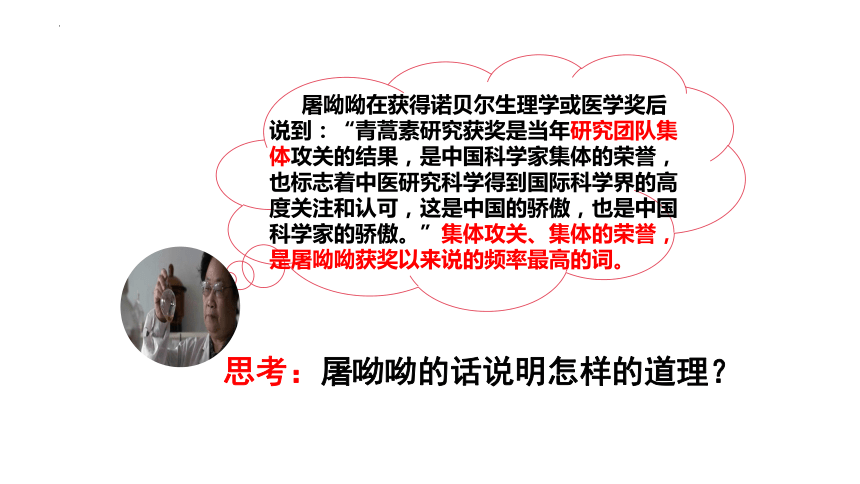 屠呦呦在获得诺贝尔生理学或医学奖后说到：“青蒿素研究获奖是当年研究团队集体攻关的结果，是中国科学家集体的荣誉，也标志着中医研究科学得到国际科学界的高度关注和认可，这是中国的骄傲，也是中国科学家的骄傲。”集体攻关、集体的荣誉，是屠呦呦获奖以来说的频率最高的词。

思考：屠呦呦的话说明怎样的道理？